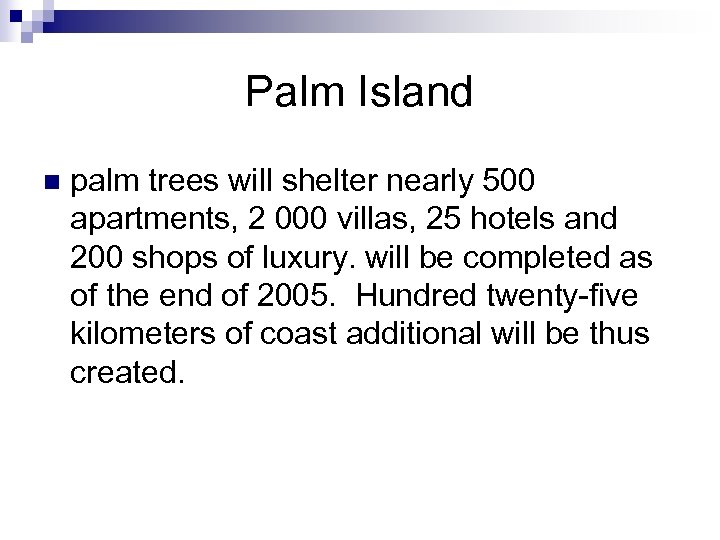 Palm Island

palm trees will shelter nearly 500 apartments, 2 000 villas, 25 hotels and 200 shops of luxury. will be completed as of the end of 2005.  Hundred twenty-five kilometers of coast additional will be thus created.